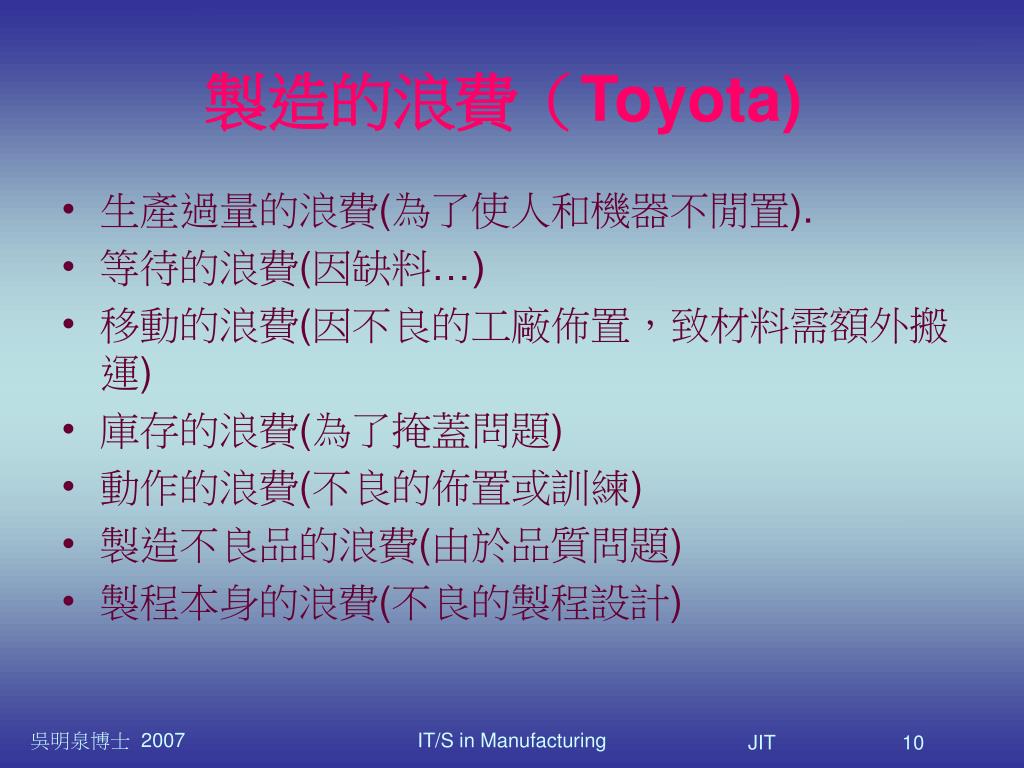 製造的浪費（Toyota)

• 生產過量的浪費(為了使人和機器不閒置).
• 等待的浪費(因缺料…)
• 移動的浪費(因不良的工廠佈置，致材料需額外搬運)
• 庫存的浪費(為了掩蓋問題)
• 動作的浪費(不良的佈置或訓練)
• 製造不良品的浪費(由於品質問題)
• 製程本身的浪費(不良的製程設計)

吳明泉博士 2007 IT/S in Manufacturing JIT 10